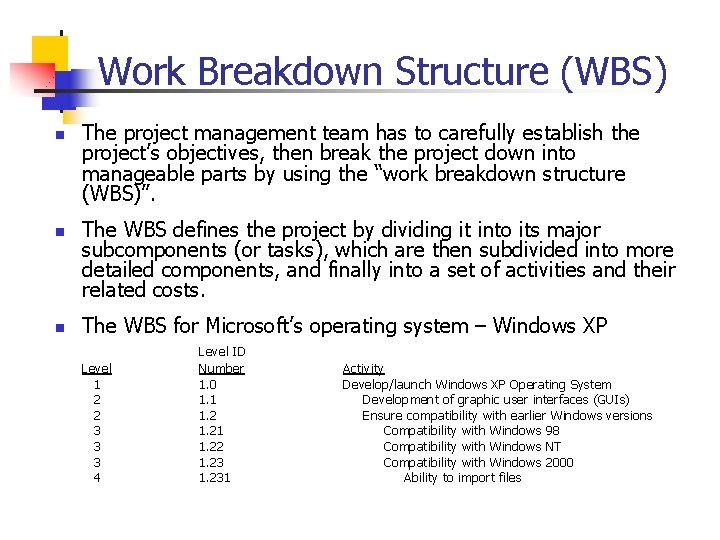 Work Breakdown Structure (WBS)

The project management team has to carefully establish the project's objectives, then break the project down into manageable parts by using the "work breakdown structure (WBS)".

The WBS defines the project by dividing it into its major subcomponents (or tasks), which are then subdivided into more detailed components, and finally into a set of activities and their related costs.

The WBS for Microsoft's operating system – Windows XP

| Level | Level ID Number | Activity |
|---|---|---|
| 1 | 1.0 | Develop/launch Windows XP Operating System |
| 2 | 1.1 | Development of graphic user interfaces (GUIs) |
| 2 | 1.2 | Ensure compatibility with earlier Windows versions |
| 3 | 1.21 | Compatibility with Windows 98 |
| 3 | 1.22 | Compatibility with Windows NT |
| 3 | 1.23 | Compatibility with Windows 2000 |
| 4 | 1.231 | Ability to import files |